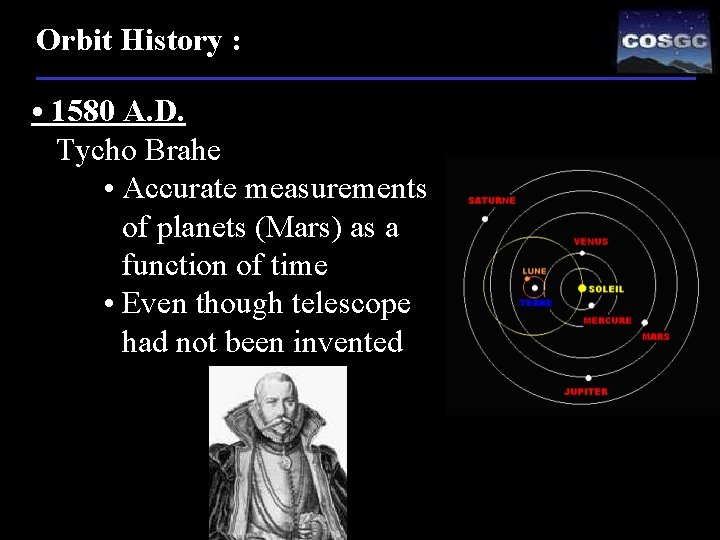 Orbit History :

COSGC

• 1580 A.D.

Tycho Brahe

• Accurate measurements of planets (Mars) as a function of time

• Even though telescope had not been invented

SATURNE

VENUS

LUNE

TERRE

SOLEIL

MERCURE

MARS

JUPITER